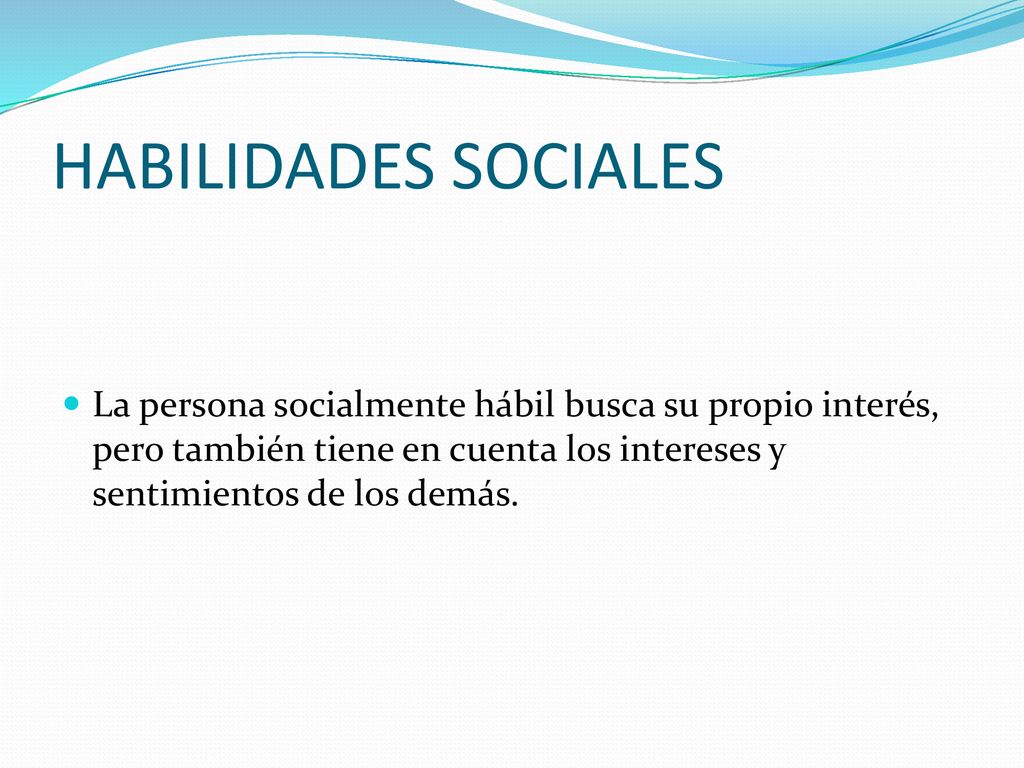 HABILIDADES SOCIALES

La persona socialmente hábil busca su propio interés, pero también tiene en cuenta los intereses y sentimientos de los demás.